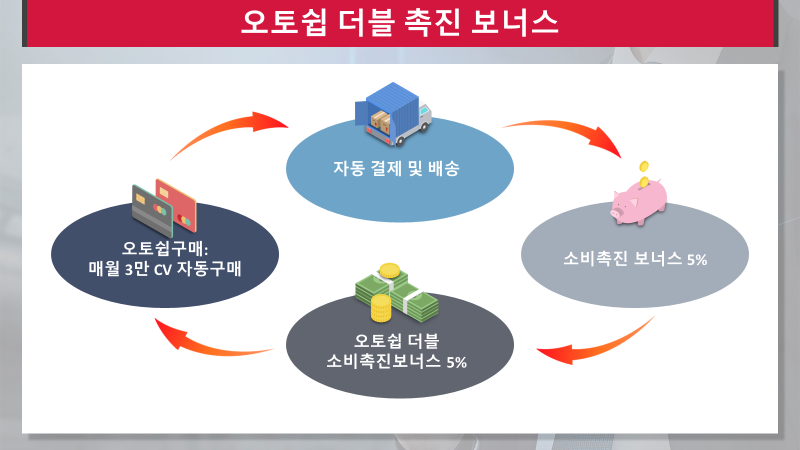 오토쉽 더블 촉진 보너스

자동 결제 및 배송

소비촉진 보너스 5%

오토쉽 더블
소비촉진보너스 5%

오토쉽구매:
매월 3만 CV 자동구매